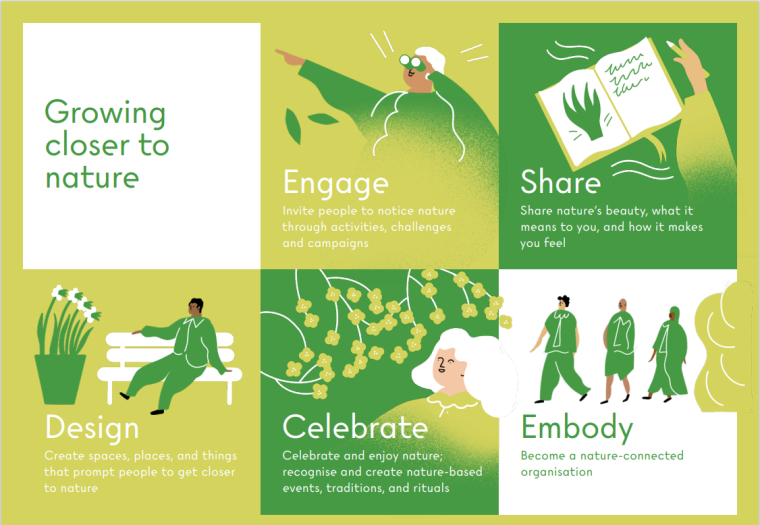 Growing closer to nature

Engage

Invite people to notice nature through activities, challenges and campaigns

Share

Share nature's beauty, what it means to you, and how it makes you feel

Design

Create spaces, places, and things that prompt people to get closer to nature

Celebrate

Celebrate and enjoy nature; recognise and create nature-based events, traditions, and rituals

Embody

Become a nature-connected organisation